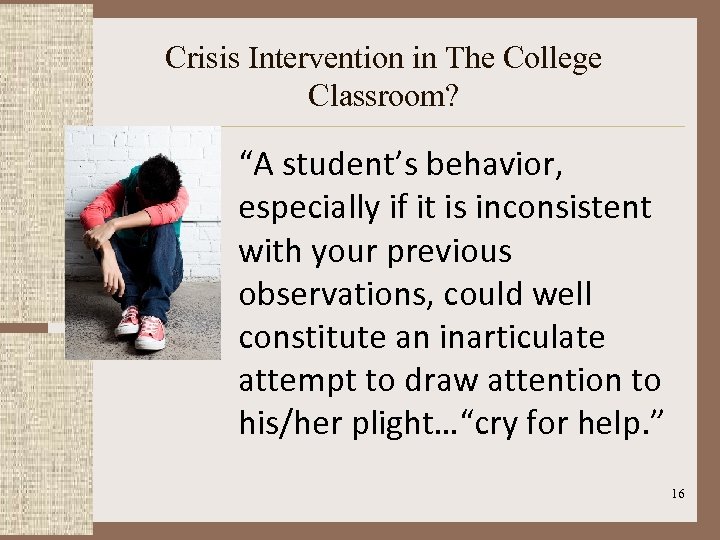 Crisis Intervention in The College Classroom?

“A student’s behavior, especially if it is inconsistent with your previous observations, could well constitute an inarticulate attempt to draw attention to his/her plight…“cry for help.”

16